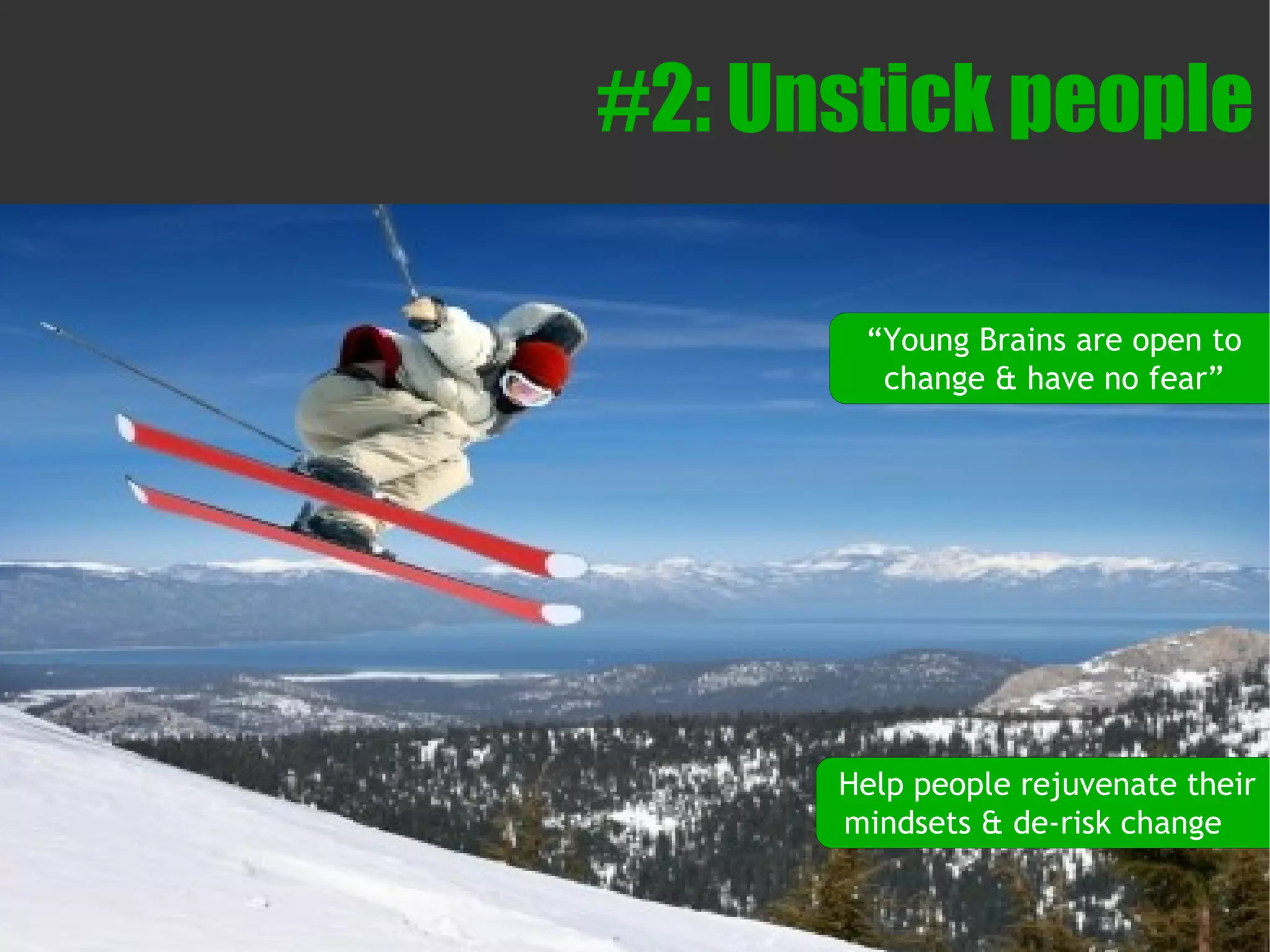 #2: Unstick people

“Young Brains are open to change & have no fear”

Help people rejuvenate their mindsets & de-risk change